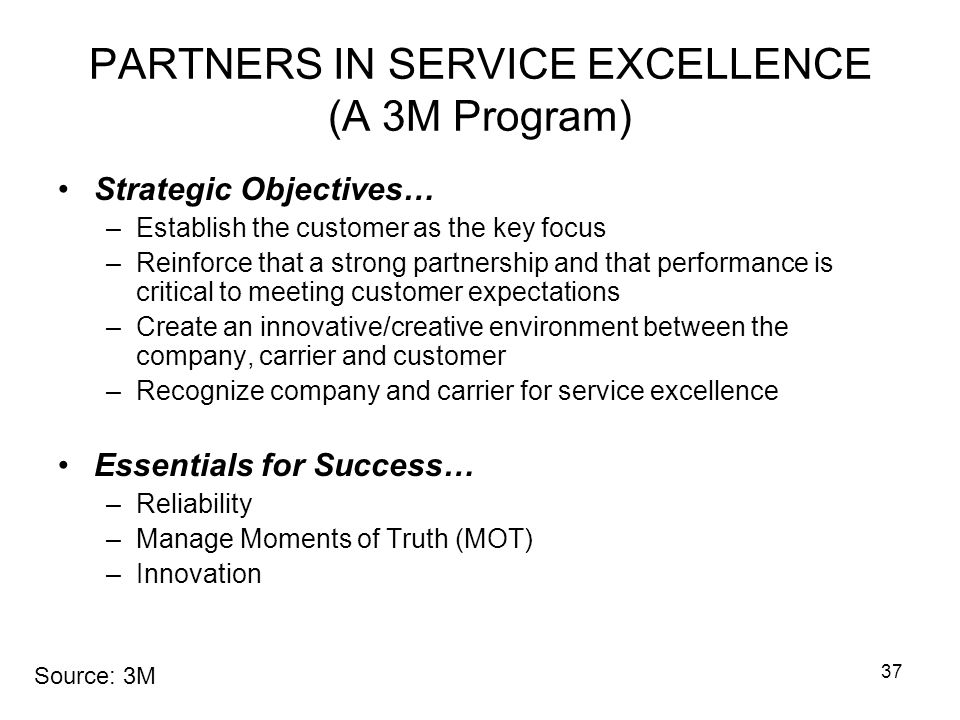 PARTNERS IN SERVICE EXCELLENCE
(A 3M Program)

• Strategic Objectives…
– Establish the customer as the key focus
– Reinforce that a strong partnership and that performance is critical to meeting customer expectations
– Create an innovative/creative environment between the company, carrier and customer
– Recognize company and carrier for service excellence

• Essentials for Success…
– Reliability
– Manage Moments of Truth (MOT)
– Innovation

Source: 3M

37